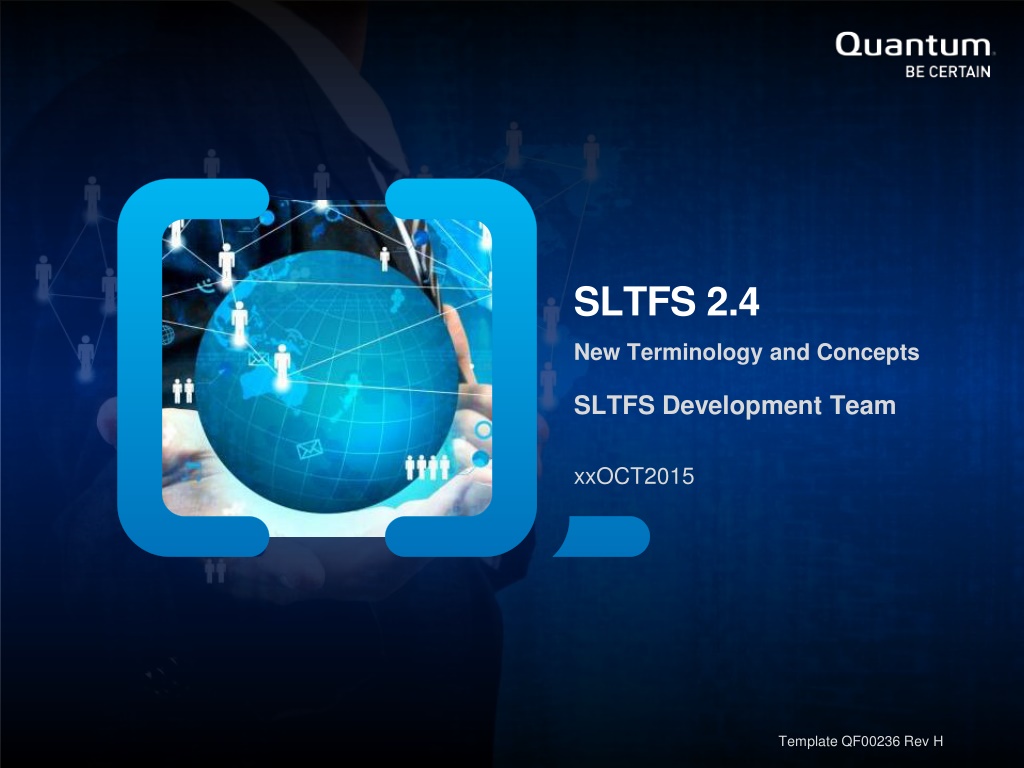 Quantum.
BE CERTAIN

SLTFS 2.4

New Terminology and Concepts

SLTFS Development Team

xxOCT2015

Template QF00236 Rev H